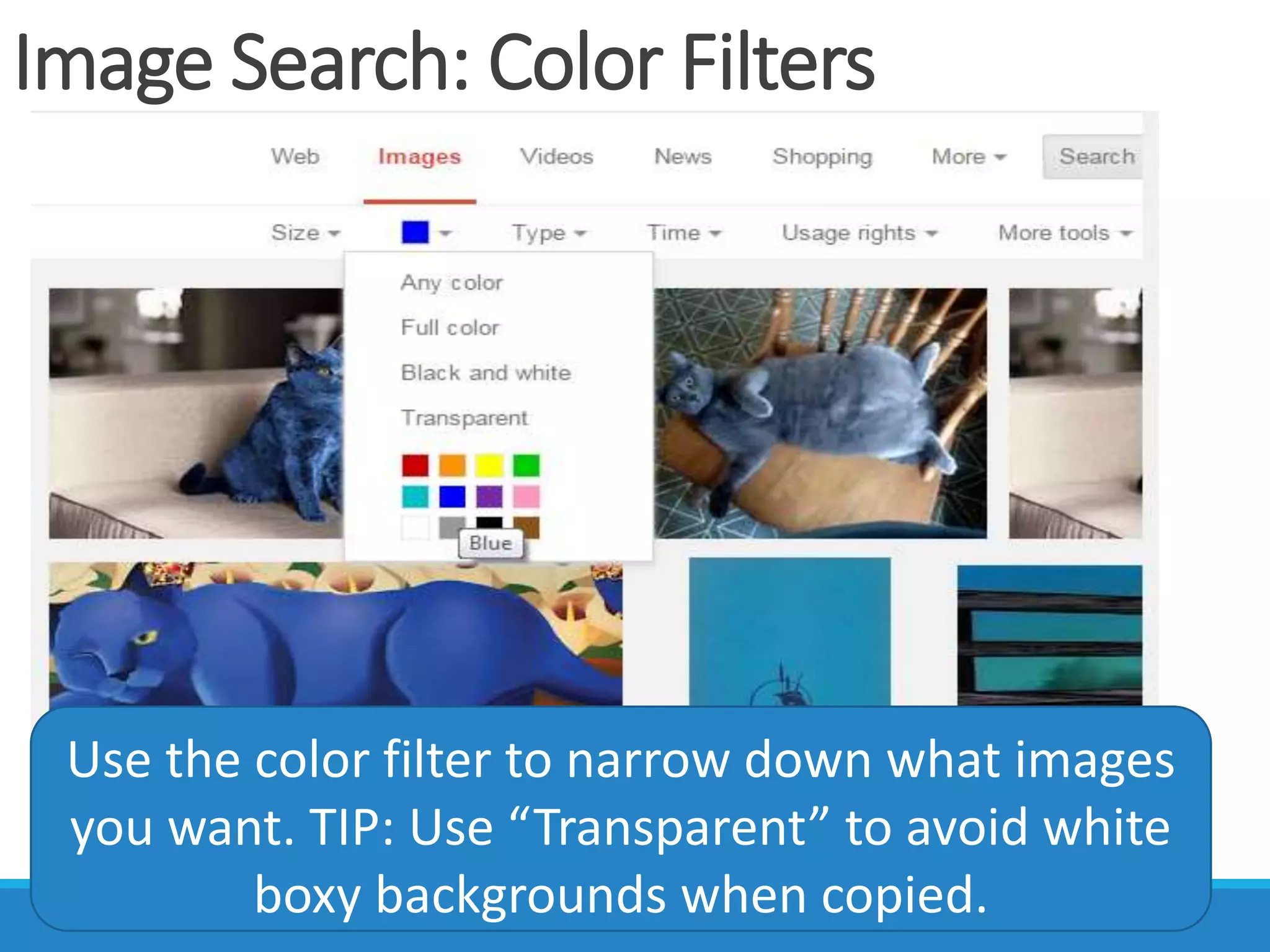 Image Search: Color Filters

Web Images Videos News Shopping More Search

Size Type Time Usage rights More tools

Any color
Full color
Black and white
Transparent

Blue

Use the color filter to narrow down what images you want. TIP: Use “Transparent” to avoid white boxy backgrounds when copied.